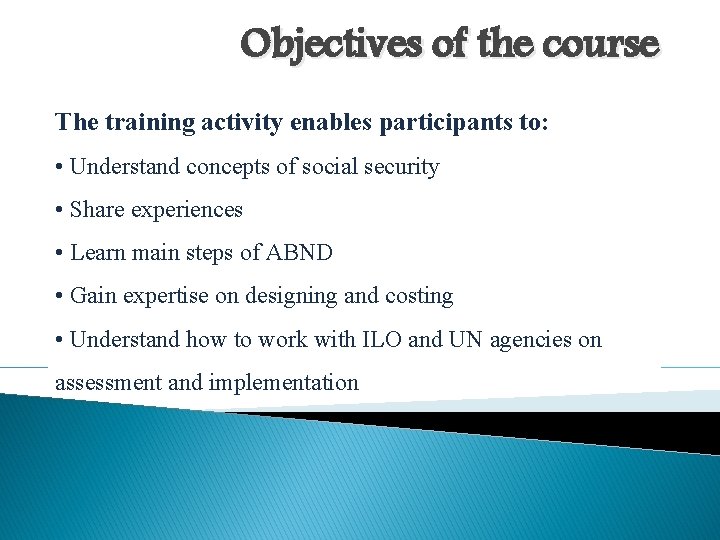 Objectives of the course

The training activity enables participants to:

• Understand concepts of social security

• Share experiences

• Learn main steps of ABND

• Gain expertise on designing and costing

• Understand how to work with ILO and UN agencies on assessment and implementation